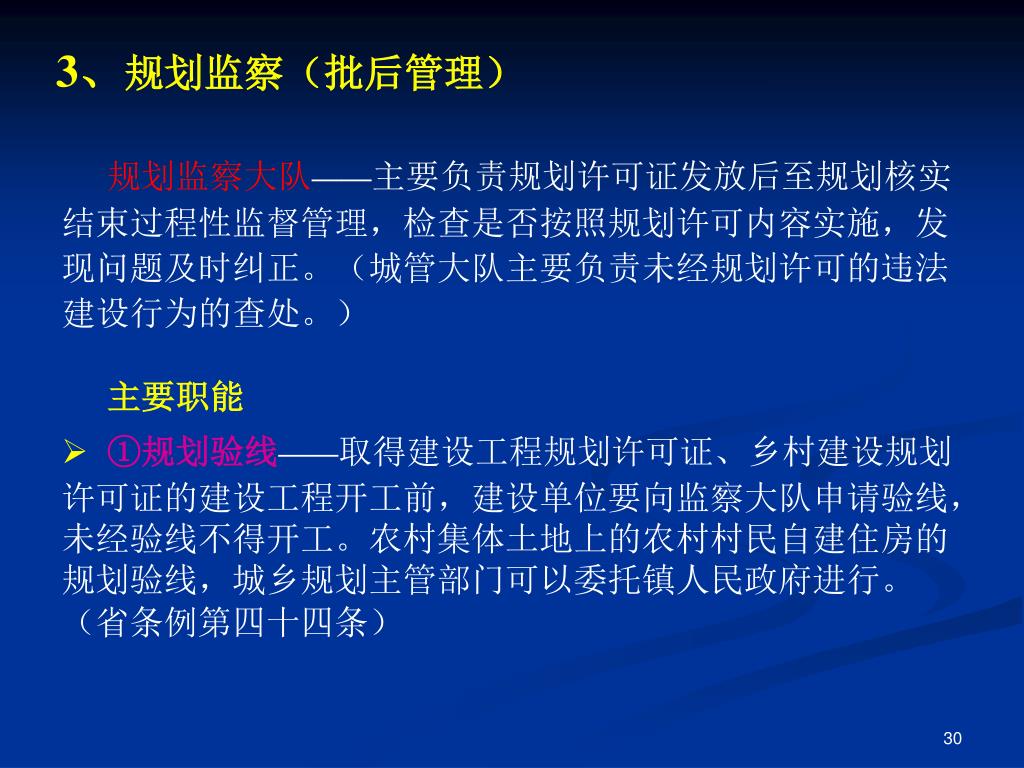 3、规划监察（批后管理）

规划监察大队——主要负责规划许可证发放后至规划核实结束过程性监督管理，检查是否按照规划许可内容实施，发现问题及时纠正。（城管大队主要负责未经规划许可的违法建设行为的查处。）

主要职能

➢ ①规划验线——取得建设工程规划许可证、乡村建设规划许可证的建设工程开工前，建设单位要向监察大队申请验线，未经验线不得开工。农村集体土地上的农村村民自建住房的规划验线，城乡规划主管部门可以委托镇人民政府进行。（省条例第四十四条）

30